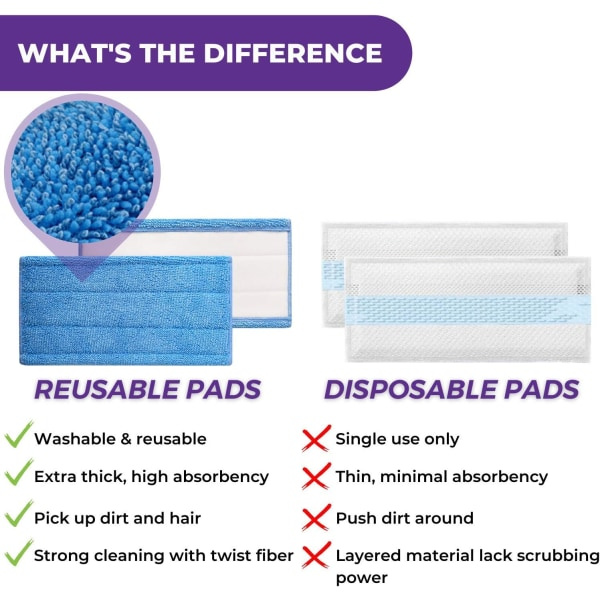 WHAT'S THE DIFFERENCE

REUSABLE PADS

Washable & reusable

Extra thick, high absorbency

Pick up dirt and hair

Strong cleaning with twist fiber

DISPOSABLE PADS

Single use only

Thin, minimal absorbency

Push dirt around

Layered material lack scrubbing power